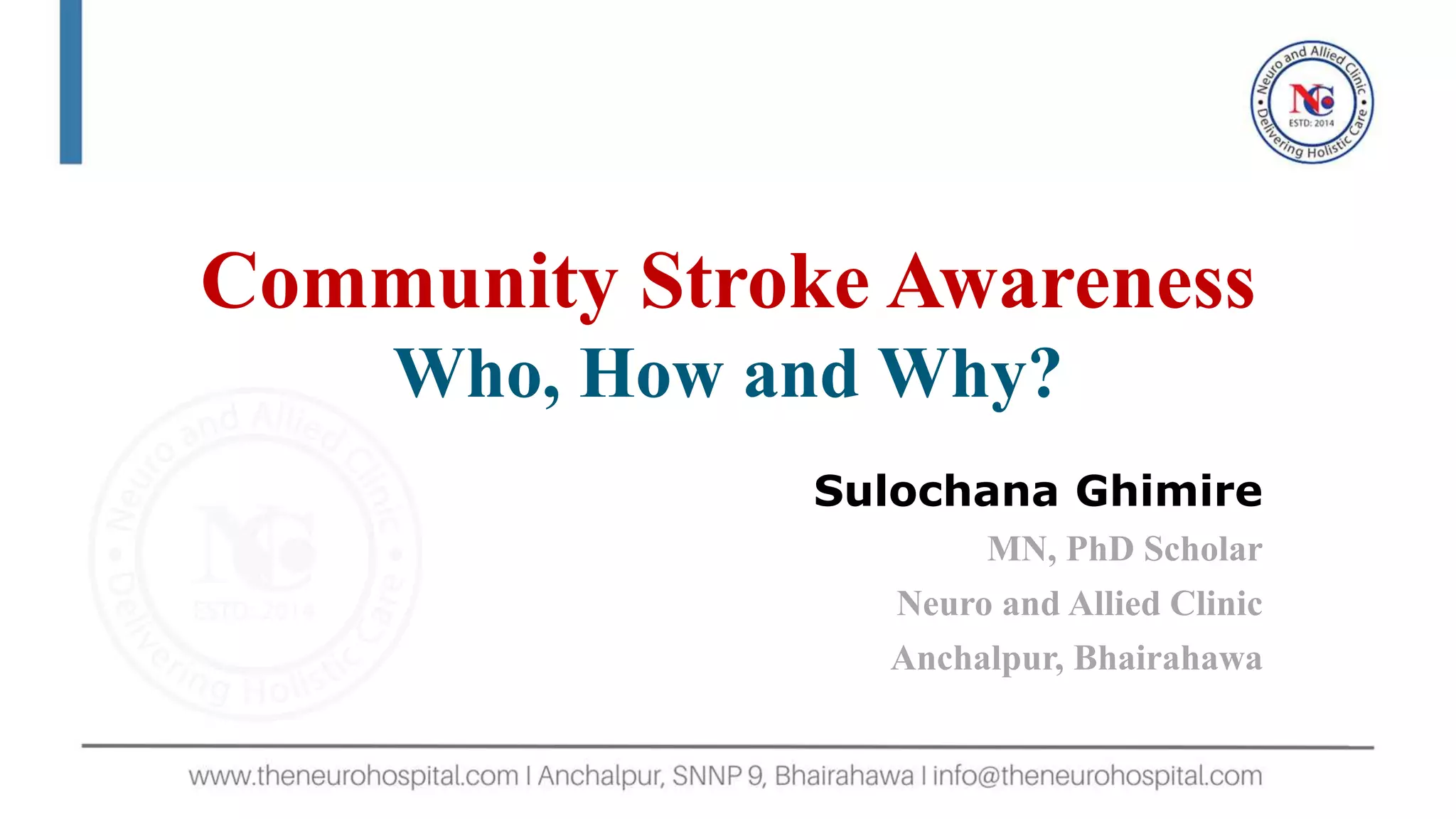 Neuro and Allied Clinic
NC
ESTD: 2014
Delivering Holistic Care

Community Stroke Awareness
Who, How and Why?

Sulochana Ghimire
MN, PhD Scholar
Neuro and Allied Clinic
Anchalpur, Bhairahawa

Neuro and Allied Clinic
NC
ESTD: 2014
Delivering Holistic Care

www.theneurohospital.com I Anchalpur, SNNP 9, Bhairahawa I info@theneurohospital.com